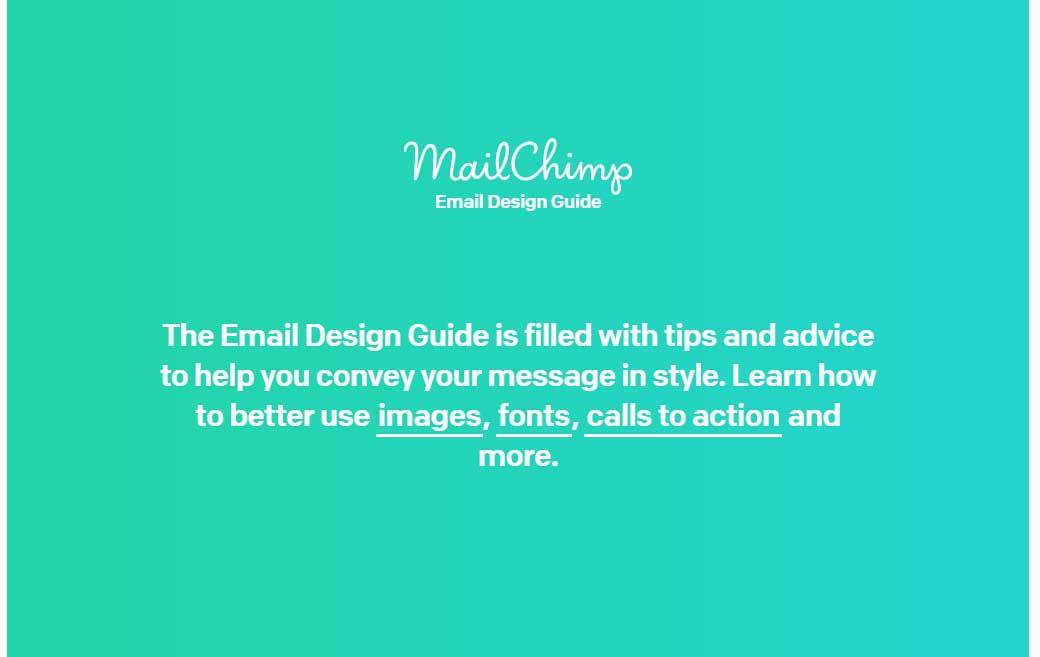 MailChimp
Email Design Guide

The Email Design Guide is filled with tips and advice to help you convey your message in style. Learn how to better use images, fonts, calls to action and more.